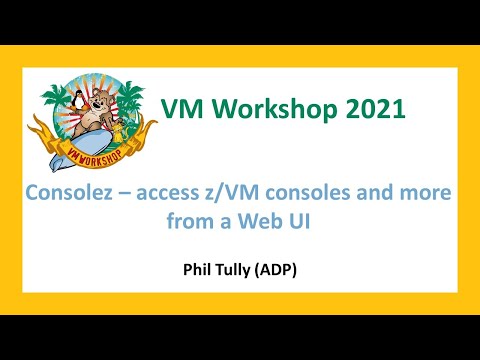 VM WORKSHOP

VM Workshop 2021

Consolez – access z/VM consoles and more from a Web UI

Phil Tully (ADP)